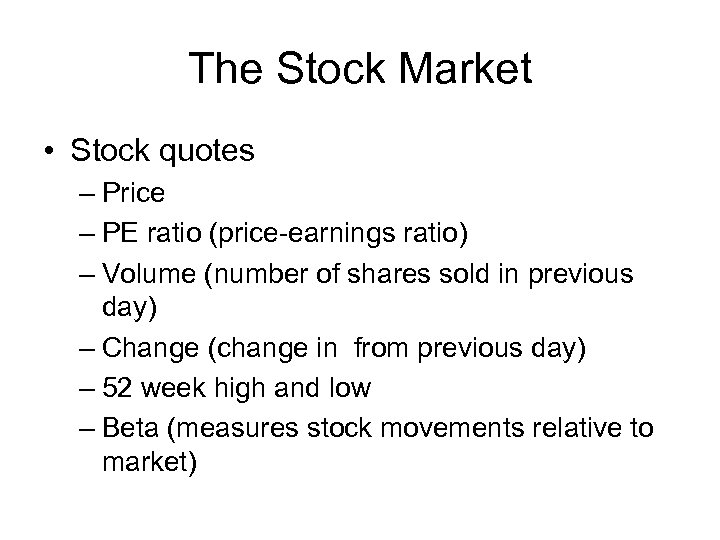 The Stock Market

• Stock quotes
– Price
– PE ratio (price-earnings ratio)
– Volume (number of shares sold in previous day)
– Change (change in  from previous day)
– 52 week high and low
– Beta (measures stock movements relative to market)